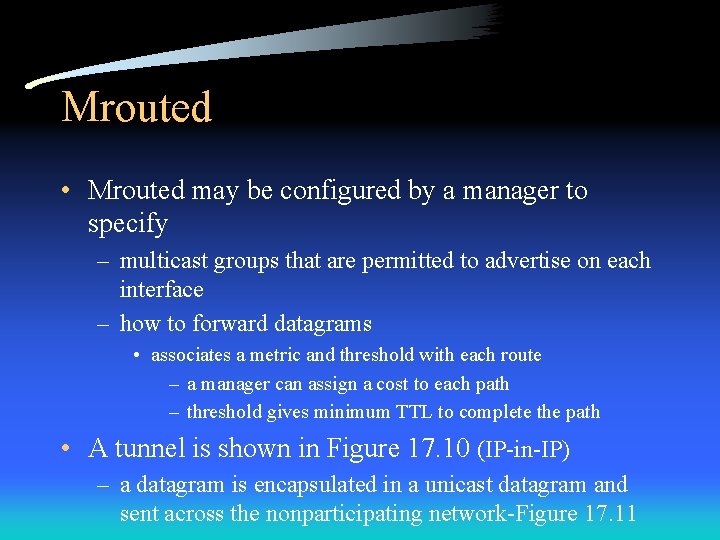 Mrouted

• Mrouted may be configured by a manager to specify
– multicast groups that are permitted to advertise on each interface
– how to forward datagrams
• associates a metric and threshold with each route
– a manager can assign a cost to each path
– threshold gives minimum TTL to complete the path

• A tunnel is shown in Figure 17.10 (IP-in-IP)
– a datagram is encapsulated in a unicast datagram and sent across the nonparticipating network-Figure 17.11